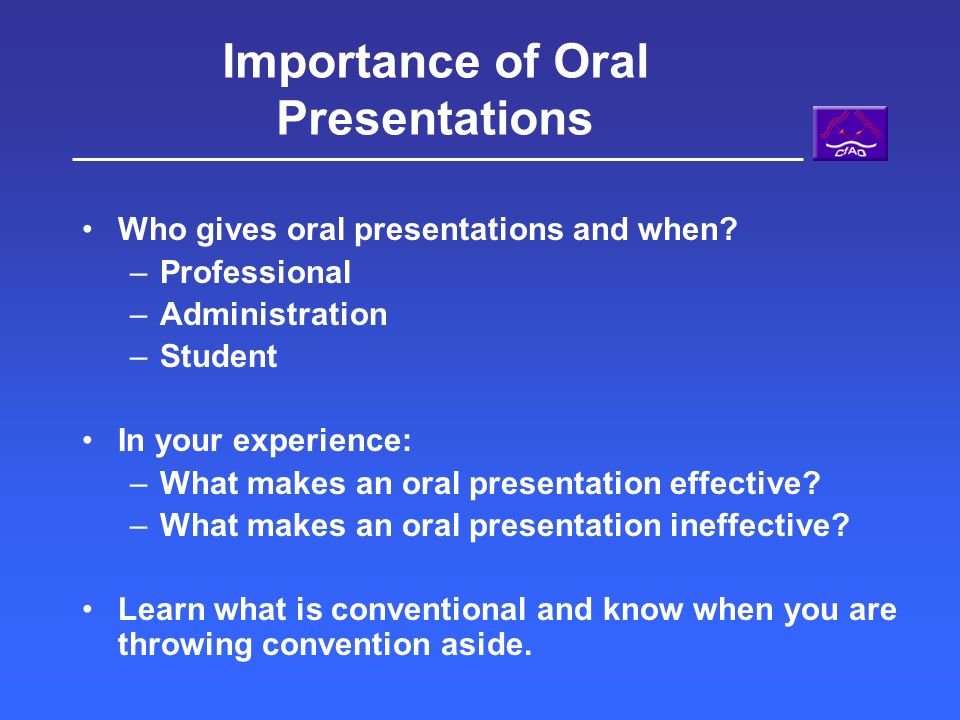 Importance of Oral Presentations

CfAO

• Who gives oral presentations and when?
– Professional
– Administration
– Student

• In your experience:
– What makes an oral presentation effective?
– What makes an oral presentation ineffective?

• Learn what is conventional and know when you are throwing convention aside.